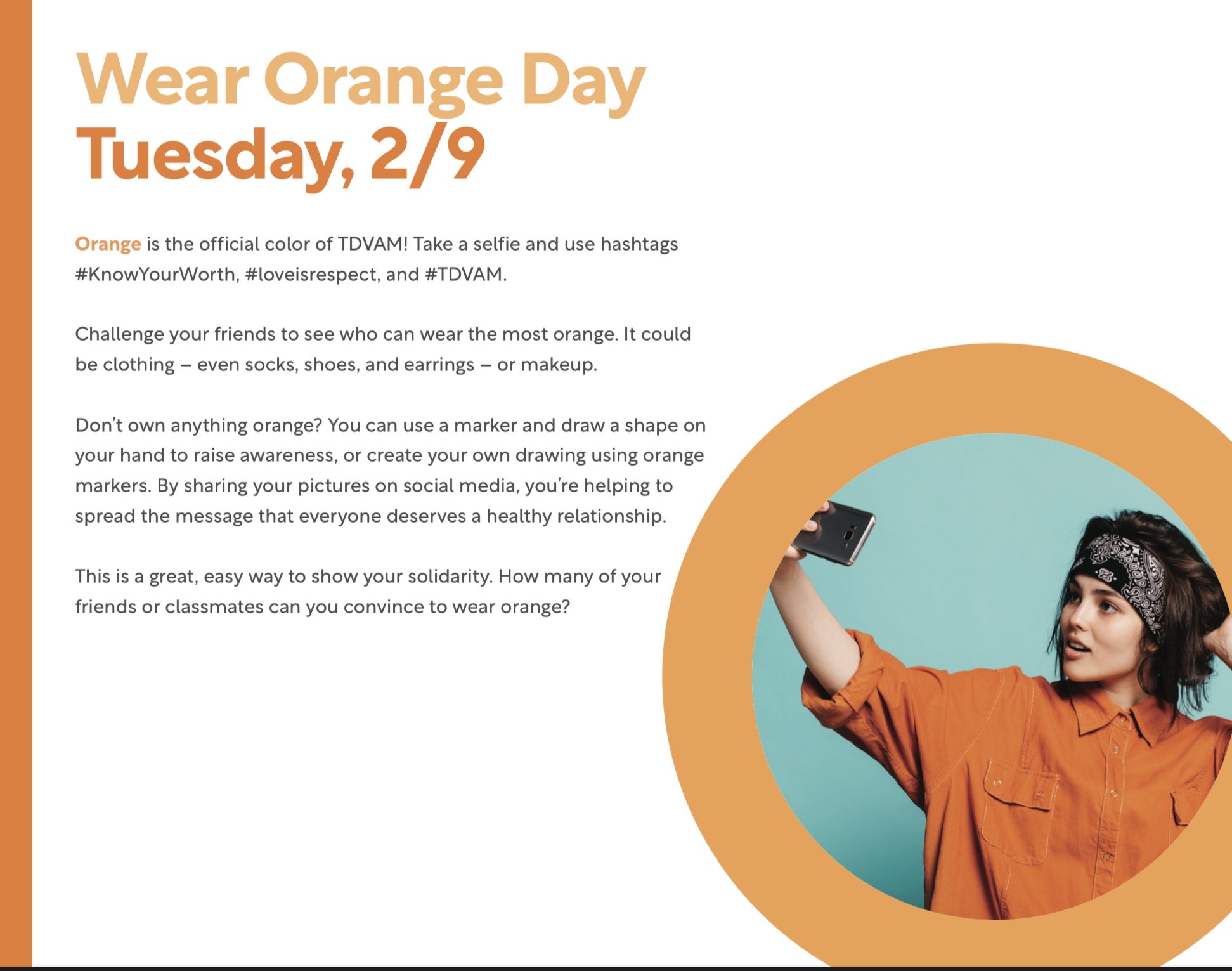 Wear Orange Day
Tuesday, 2/9

Orange is the official color of TDVAM! Take a selfie and use hashtags #KnowYourWorth, #loveisrespect, and #TDVAM.

Challenge your friends to see who can wear the most orange. It could be clothing – even socks, shoes, and earrings – or makeup.

Don't own anything orange? You can use a marker and draw a shape on your hand to raise awareness, or create your own drawing using orange markers. By sharing your pictures on social media, you're helping to spread the message that everyone deserves a healthy relationship.

This is a great, easy way to show your solidarity. How many of your friends or classmates can you convince to wear orange?